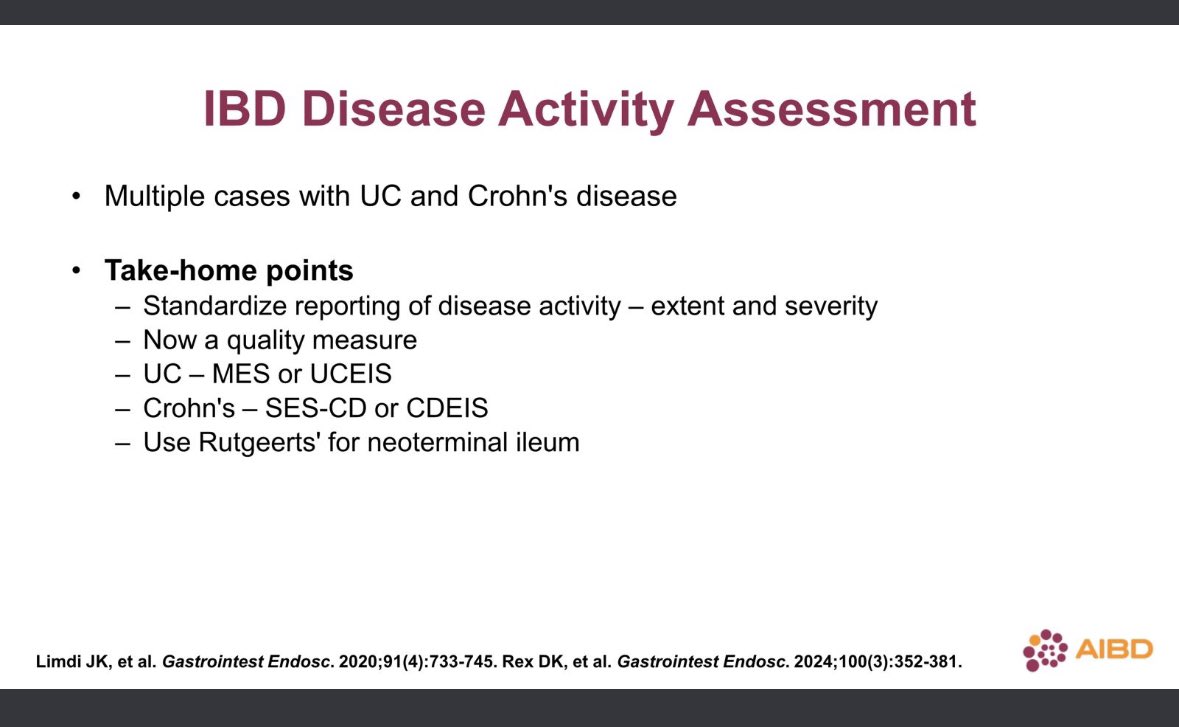 IBD Disease Activity Assessment

• Multiple cases with UC and Crohn's disease

• Take-home points
– Standardize reporting of disease activity – extent and severity
– Now a quality measure
– UC – MES or UCEIS
– Crohn's – SES-CD or CDEIS
– Use Rutgeerts' for neoterminal ileum

Limdi JK, et al. Gastrointest Endosc. 2020;91(4):733-745. Rex DK, et al. Gastrointest Endosc. 2024;100(3):352-381.

AIBD